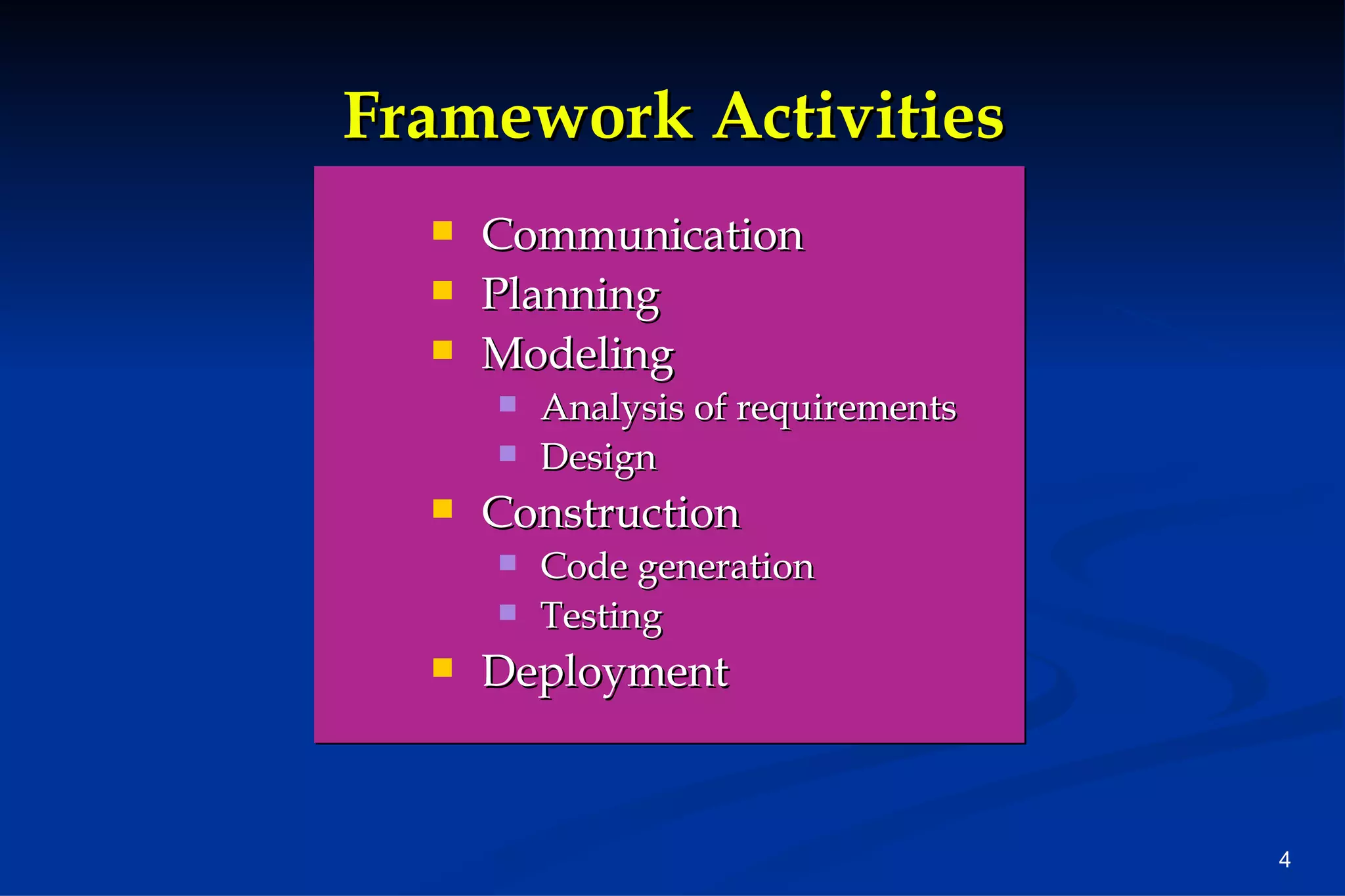 Framework Activities

- Communication
- Planning
- Modeling
  - Analysis of requirements
  - Design
- Construction
  - Code generation
  - Testing
- Deployment

4